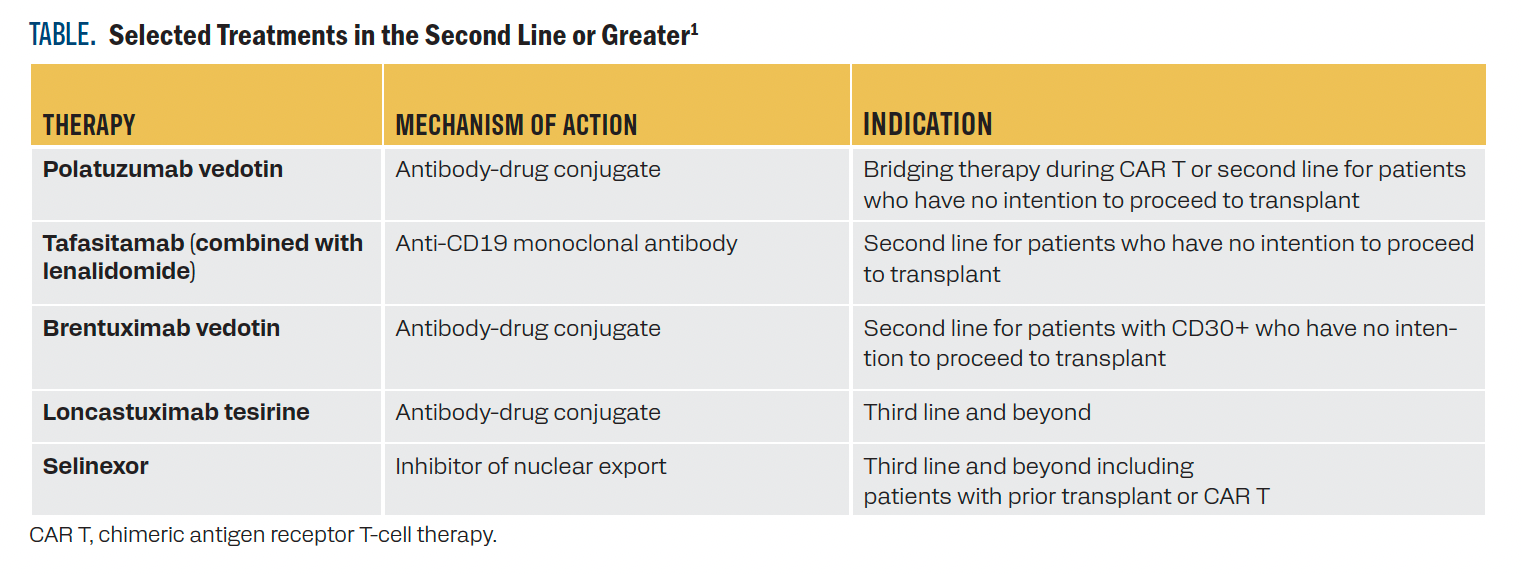 TABLE. Selected Treatments in the Second Line or Greater$^1$

| THERAPY | MECHANISM OF ACTION | INDICATION |
|---|---|---|
| Polatuzumab vedotin | Antibody-drug conjugate | Bridging therapy during CAR T or second line for patients who have no intention to proceed to transplant |
| Tafasitamab (combined with lenalidomide) | Anti-CD19 monoclonal antibody | Second line for patients who have no intention to proceed to transplant |
| Brentuximab vedotin | Antibody-drug conjugate | Second line for patients with CD30+ who have no intention to proceed to transplant |
| Loncastuximab tesirine | Antibody-drug conjugate | Third line and beyond |
| Selinexor | Inhibitor of nuclear export | Third line and beyond including patients with prior transplant or CAR T |

CAR T, chimeric antigen receptor T-cell therapy.